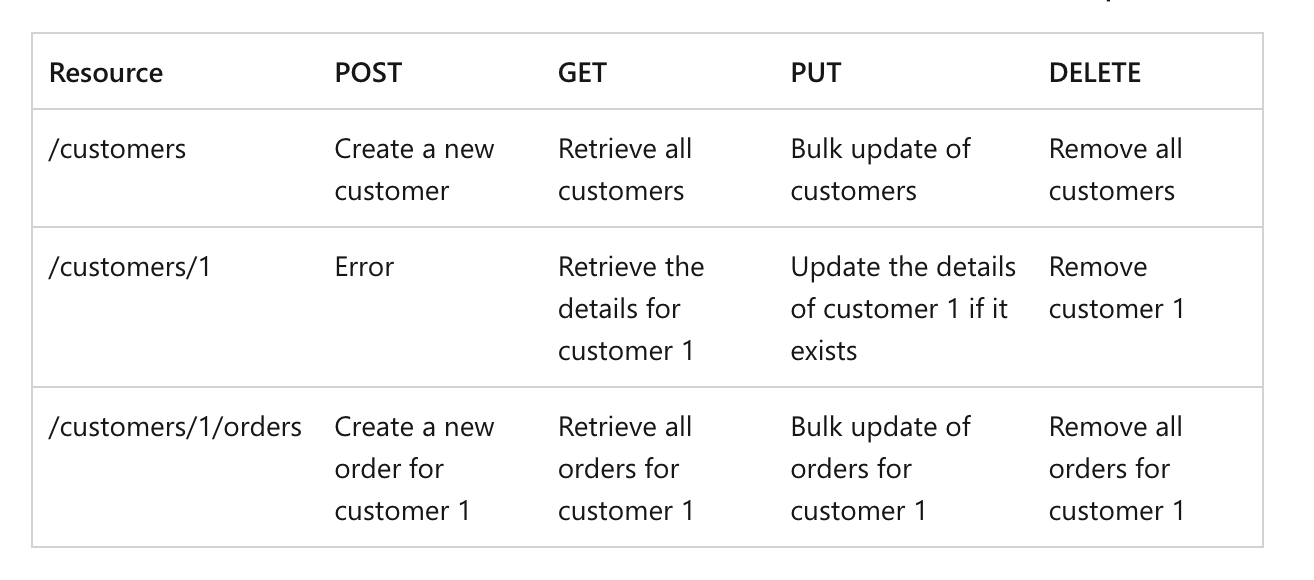 | Resource | POST | GET | PUT | DELETE |
|---|---|---|---|---|
| /customers | Create a new customer | Retrieve all customers | Bulk update of customers | Remove all customers |
| /customers/1 | Error | Retrieve the details for customer 1 | Update the details of customer 1 if it exists | Remove customer 1 |
| /customers/1/orders | Create a new order for customer 1 | Retrieve all orders for customer 1 | Bulk update of orders for customer 1 | Remove all orders for customer 1 |